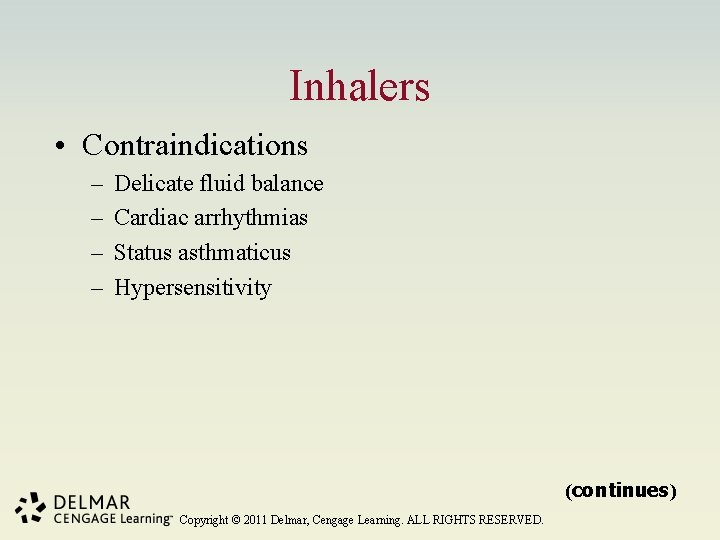 Inhalers

• Contraindications
– Delicate fluid balance
– Cardiac arrhythmias
– Status asthmaticus
– Hypersensitivity

(continues)

DELMAR
CENGAGE Learning™ Copyright © 2011 Delmar, Cengage Learning. ALL RIGHTS RESERVED.